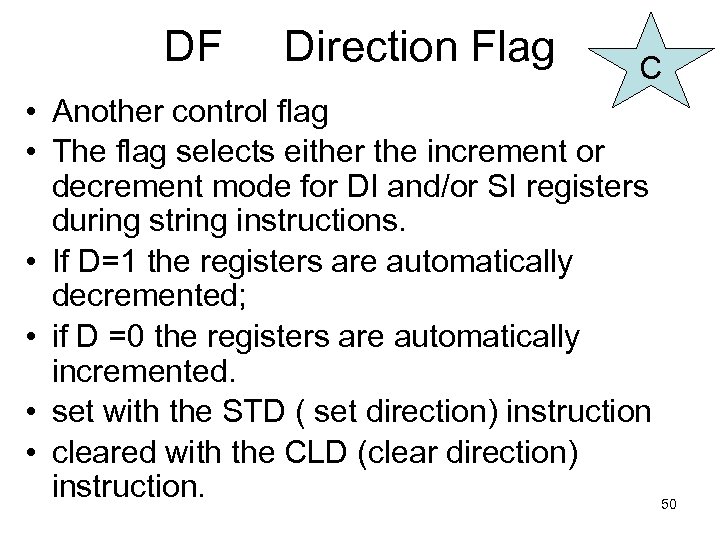 DF Direction Flag

C

• Another control flag
• The flag selects either the increment or decrement mode for DI and/or SI registers during string instructions.
• If D=1 the registers are automatically decremented;
• if D =0 the registers are automatically incremented.
• set with the STD ( set direction) instruction
• cleared with the CLD (clear direction) instruction.

50